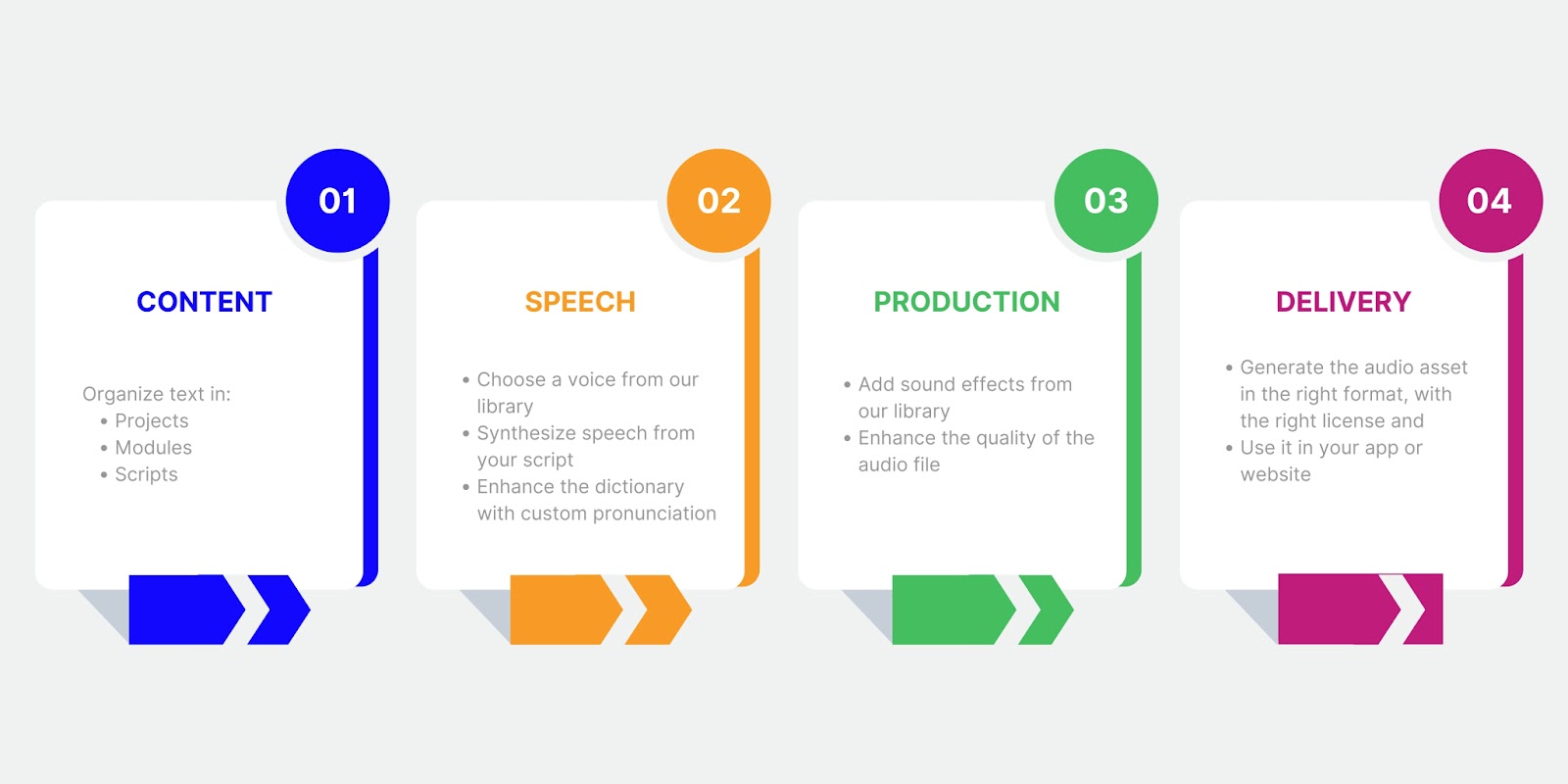 01

CONTENT

Organize text in:
• Projects
• Modules
• Scripts

02

SPEECH

• Choose a voice from our library
• Synthesize speech from your script
• Enhance the dictionary with custom pronunciation

03

PRODUCTION

• Add sound effects from our library
• Enhance the quality of the audio file

04

DELIVERY

• Generate the audio asset in the right format, with the right license and
• Use it in your app or website